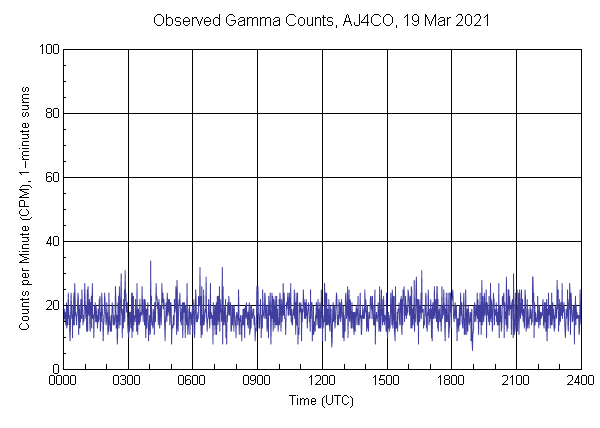 Observed Gamma Counts, AJ4CO, 19 Mar 2021

Counts per Minute (CPM), 1-minute sums

100
80
60
40
20
0

0000 0300 0600 0900 1200 1500 1800 2100 2400

Time (UTC)